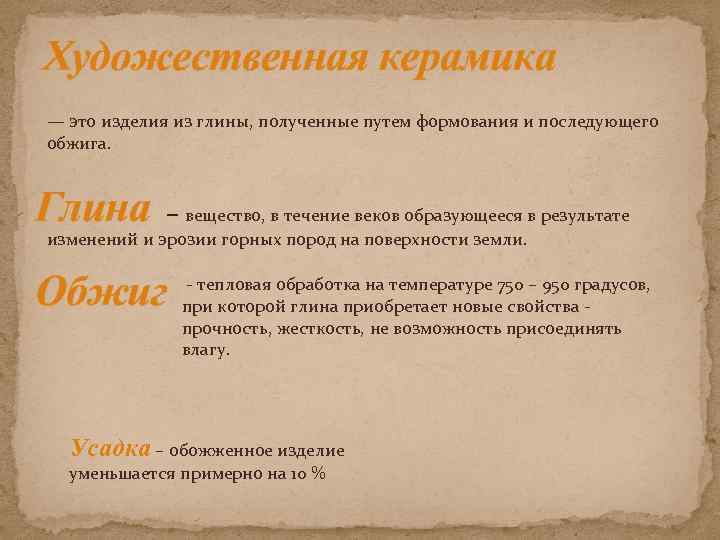 Художественная керамика

— это изделия из глины, полученные путем формования и последующего обжига.

Глина – вещество, в течение веков образующееся в результате изменений и эрозии горных пород на поверхности земли.

Обжиг - тепловая обработка на температуре 750 – 950 градусов, при которой глина приобретает новые свойства - прочность, жесткость, не возможность присоединять влагу.

Усадка – обожженное изделие уменьшается примерно на 10 %